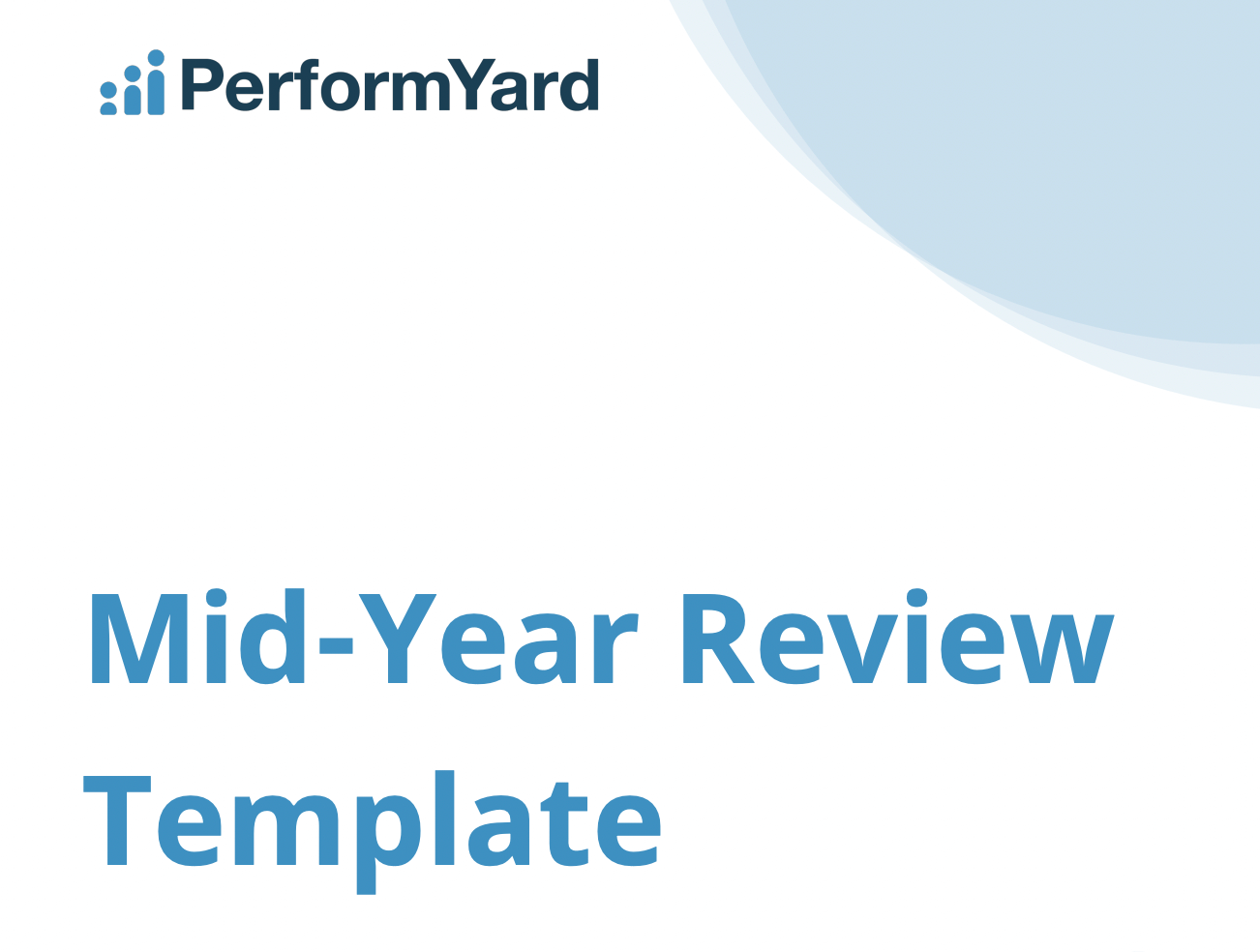 PerformYard

Mid-Year Review Template